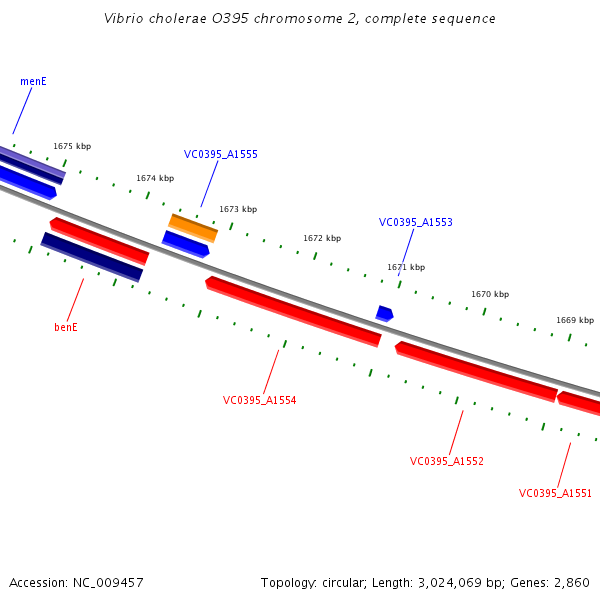 Vibrio cholerae O395 chromosome 2, complete sequence

menE

1675 kbp

VC0395_A1555

1674 kbp

1673 kbp

VC0395_A1553

1672 kbp

1671 kbp

1670 kbp

1669 kbp

benE

VC0395_A1554

VC0395_A1552

VC0395_A1551

Accession: NC_009457

Topology: circular; Length: 3,024,069 bp; Genes: 2,860